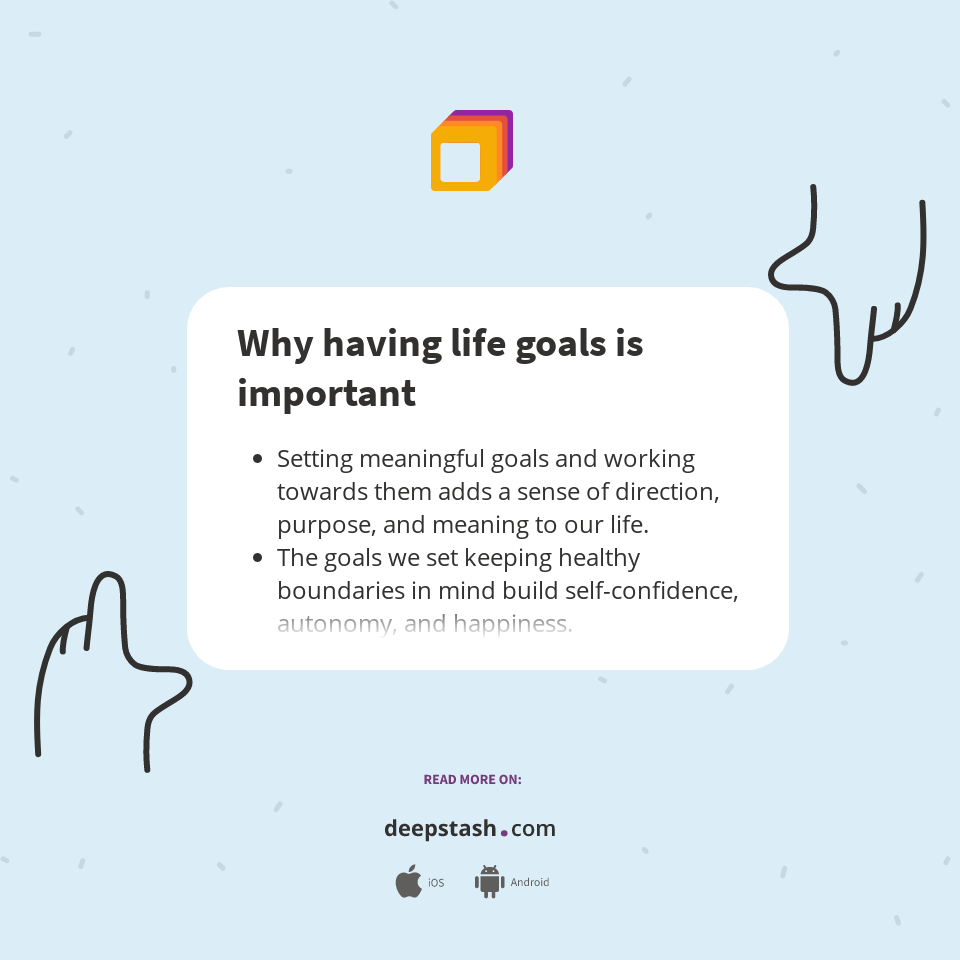 Why having life goals is important

- Setting meaningful goals and working towards them adds a sense of direction, purpose, and meaning to our life.
- The goals we set keeping healthy boundaries in mind build self-confidence, autonomy, and happiness.

READ MORE ON:

deepstash.com

iOS Android